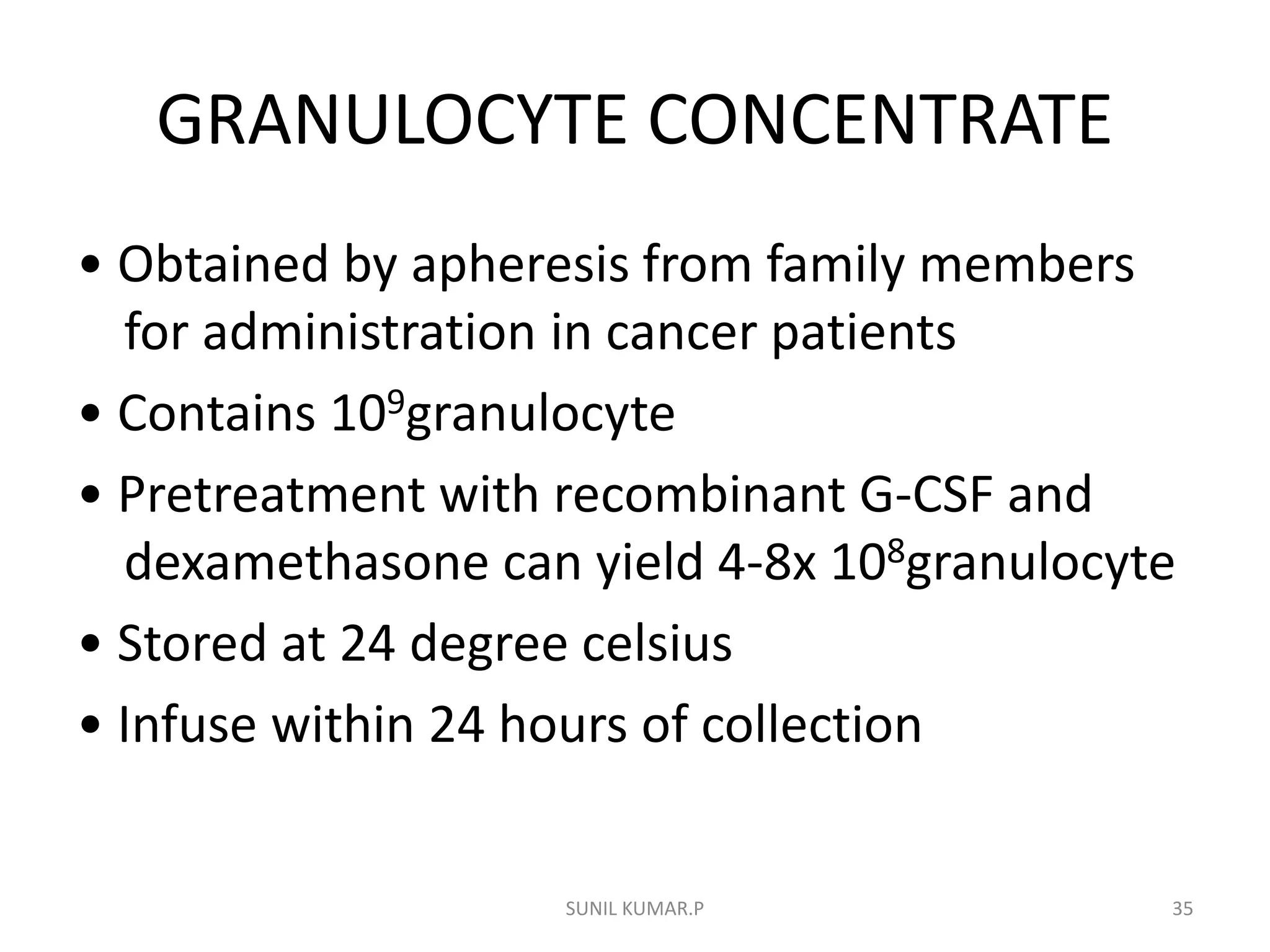 GRANULOCYTE CONCENTRATE

• Obtained by apheresis from family members for administration in cancer patients
• Contains $10^9$granulocyte
• Pretreatment with recombinant G-CSF and dexamethasone can yield 4-8x $10^8$granulocyte
• Stored at 24 degree celsius
• Infuse within 24 hours of collection

SUNIL KUMAR.P

35